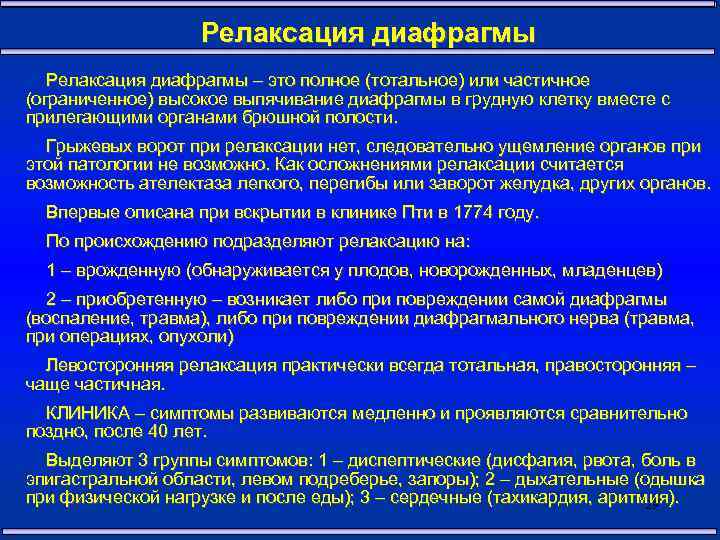 Релаксация диафрагмы

Релаксация диафрагмы – это полное (тотальное) или частичное (ограниченное) высокое выпячивание диафрагмы в грудную клетку вместе с прилегающими органами брюшной полости.

Грыжевых ворот при релаксации нет, следовательно ущемление органов при этой патологии не возможно. Как осложнениями релаксации считается возможность ателектаза легкого, перегибы или заворот желудка, других органов.

Впервые описана при вскрытии в клинике Пти в 1774 году.

По происхождению подразделяют релаксацию на:

1 – врожденную (обнаруживается у плодов, новорожденных, младенцев)

2 – приобретенную – возникает либо при повреждении самой диафрагмы (воспаление, травма), либо при повреждении диафрагмального нерва (травма, при операциях, опухоли)

Левосторонняя релаксация практически всегда тотальная, правосторонняя – чаще частичная.

КЛИНИКА – симптомы развиваются медленно и проявляются сравнительно поздно, после 40 лет.

Выделяют 3 группы симптомов: 1 – диспептические (дисфагия, рвота, боль в эпигастральной области, левом подреберье, запоры); 2 – дыхательные (одышка при физической нагрузке и после еды); 3 – сердечные (тахикардия, аритмия).